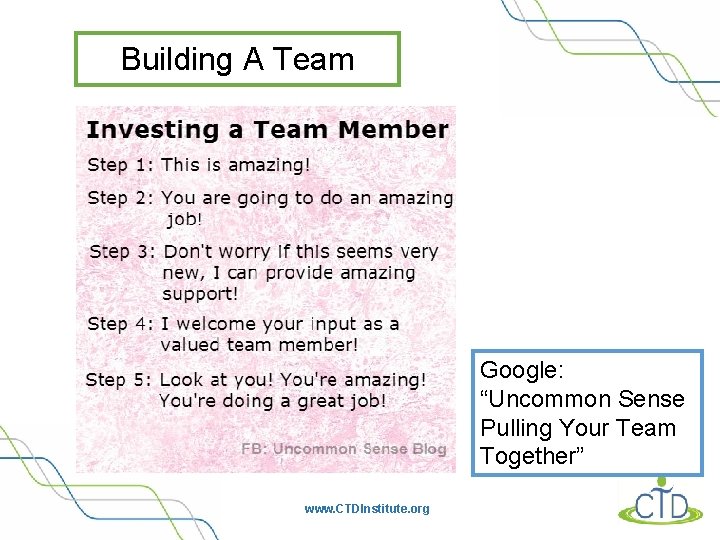 Building A Team

Investing a Team Member

Step 1: This is amazing!

Step 2: You are going to do an amazing job!

Step 3: Don't worry if this seems very new, I can provide amazing support!

Step 4: I welcome your input as a valued team member!

Step 5: Look at you! You're amazing! You're doing a great job!

FB: Uncommon Sense Blog

Google: "Uncommon Sense Pulling Your Team Together"

www.CTDInstitute.org

CTD